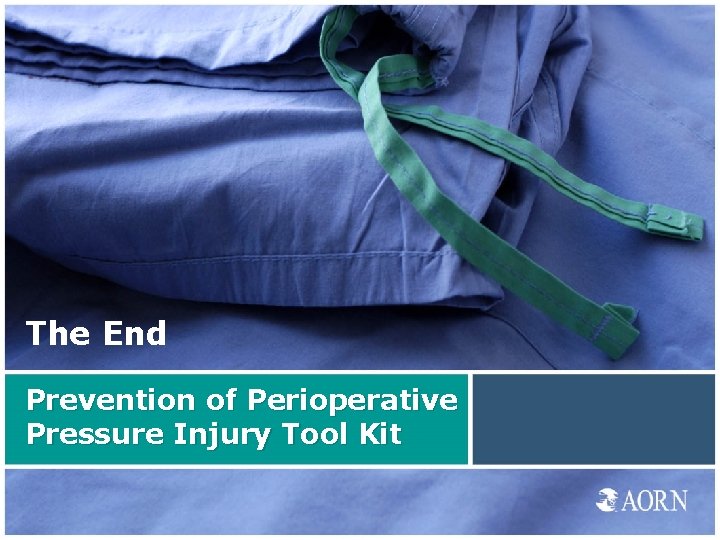 The End

Prevention of Perioperative Pressure Injury Tool Kit

AORN